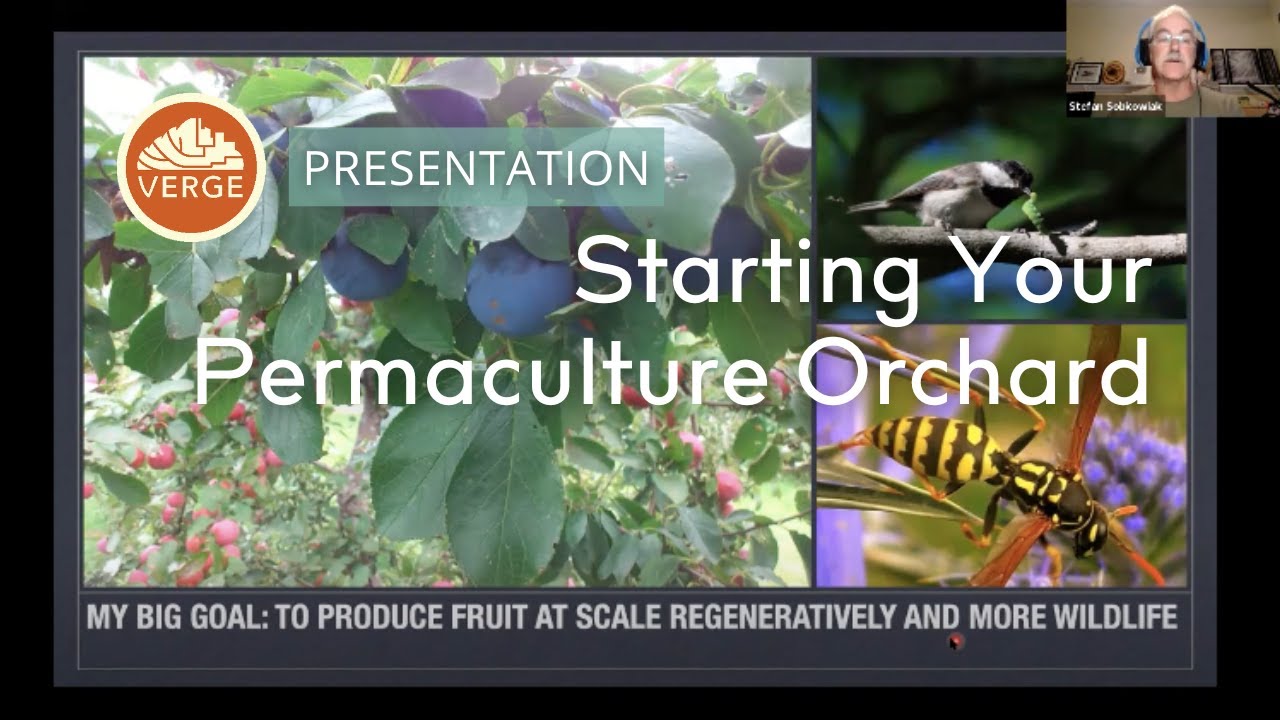 Stefan Sobkowiak

VERGE

PRESENTATION

Starting Your Permaculture Orchard

MY BIG GOAL: TO PRODUCE FRUIT AT SCALE REGENERATIVELY AND MORE WILDLIFE